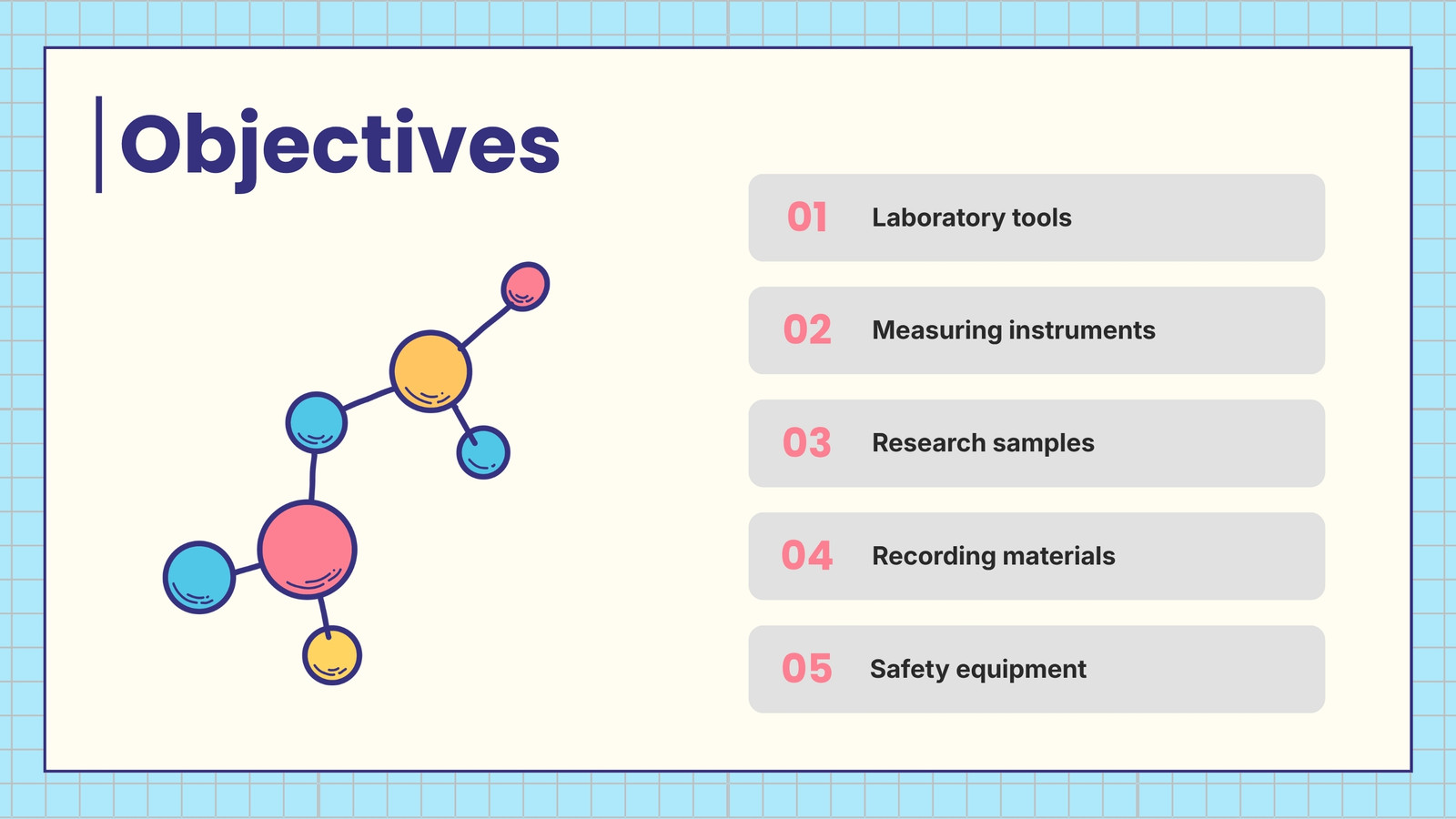 Objectives

01 Laboratory tools

02 Measuring instruments

03 Research samples

04 Recording materials

05 Safety equipment